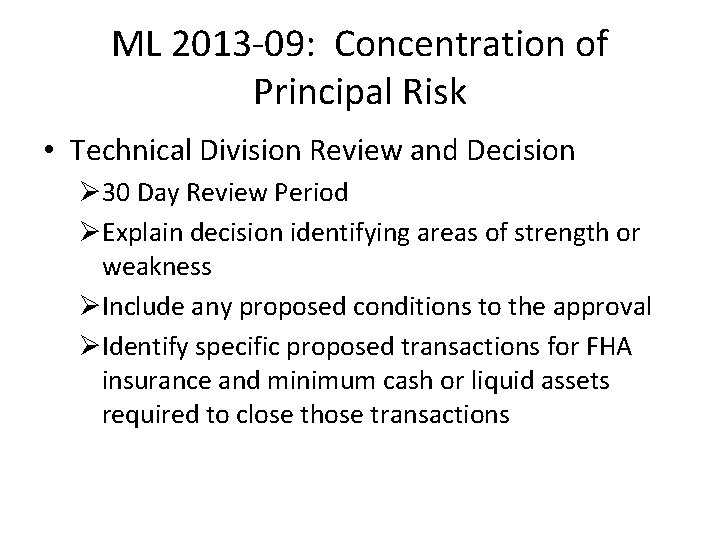 ML 2013-09: Concentration of Principal Risk

• Technical Division Review and Decision
 ➢ 30 Day Review Period
 ➢ Explain decision identifying areas of strength or weakness
 ➢ Include any proposed conditions to the approval
 ➢ Identify specific proposed transactions for FHA insurance and minimum cash or liquid assets required to close those transactions